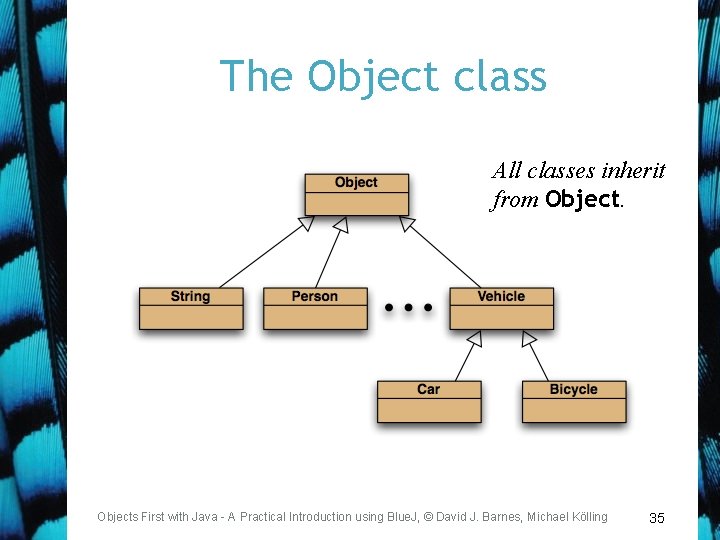 The Object class

All classes inherit from Object.

Object

String

Person

...

Vehicle

Car

Bicycle

Objects First with Java - A Practical Introduction using BlueJ, © David J. Barnes, Michael Kölling

35